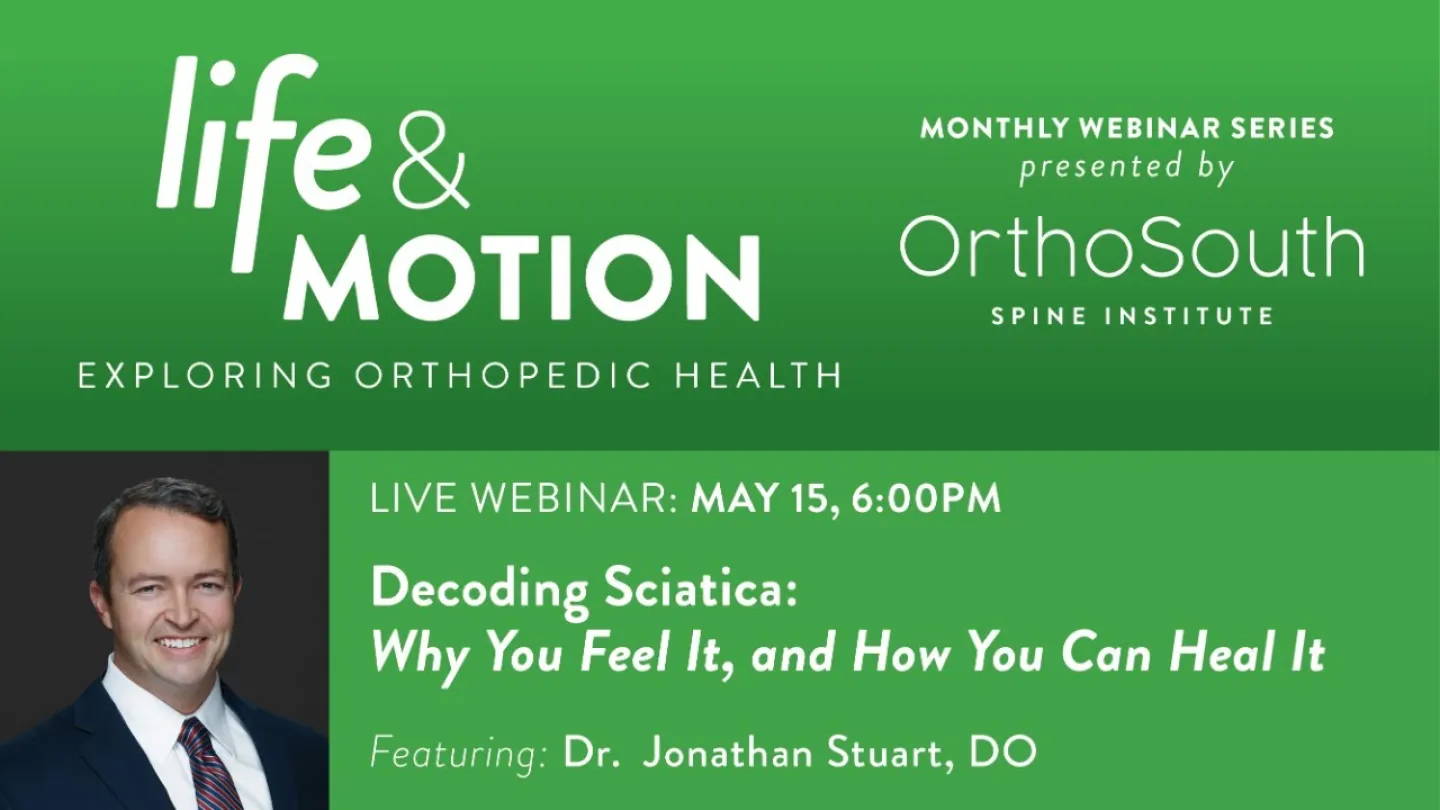 life & MOTION
EXPLORING ORTHOPEDIC HEALTH

MONTHLY WEBINAR SERIES
presented by
OrthoSouth
SPINE INSTITUTE

LIVE WEBINAR: MAY 15, 6:00PM

Decoding Sciatica:
Why You Feel It, and How You Can Heal It

Featuring: Dr. Jonathan Stuart, DO